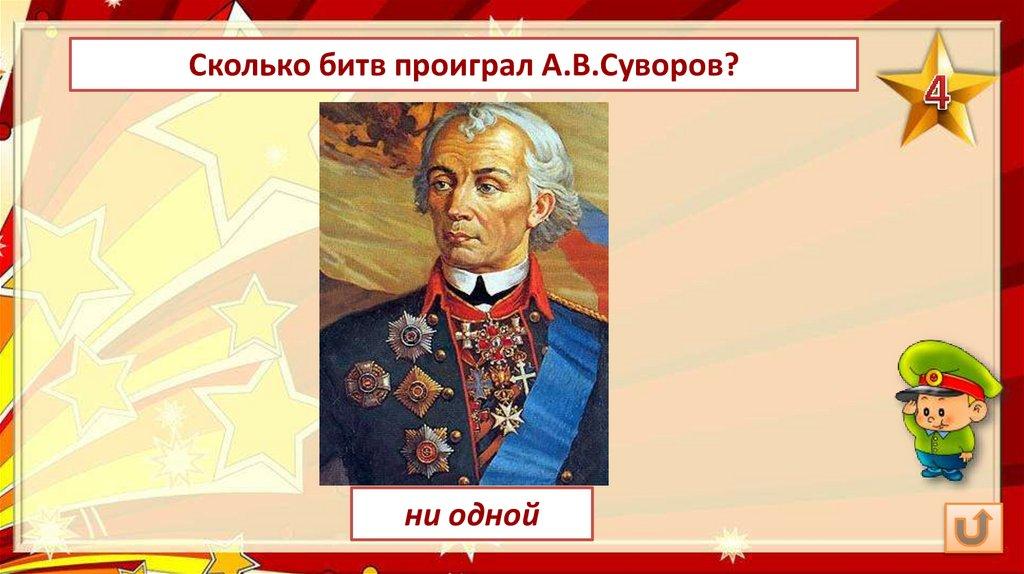 Сколько битв проиграл А.В.Суворов?

4

ни одной